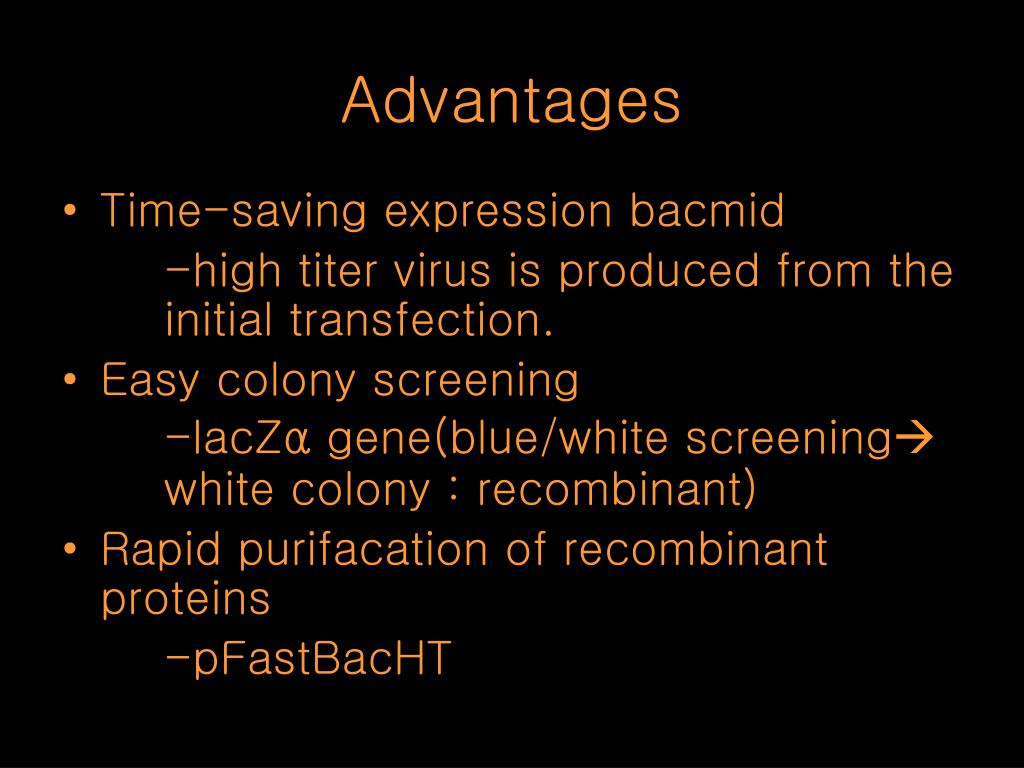 Advantages

• Time-saving expression bacmid

-high titer virus is produced from the initial transfection.

• Easy colony screening

-lacZα gene(blue/white screening→ white colony : recombinant)

• Rapid purifacation of recombinant proteins

-pFastBacHT